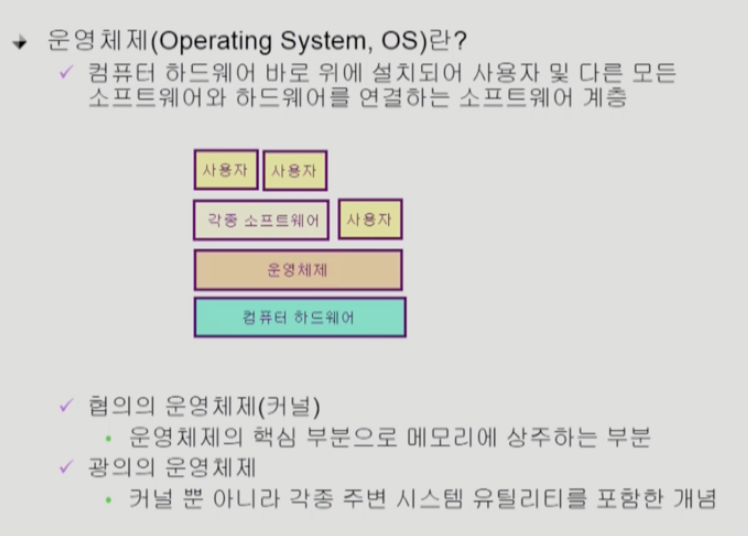 운영체제(Operating System, OS)란?

✓ 컴퓨터 하드웨어 바로 위에 설치되어 사용자 및 다른 모든 소프트웨어와 하드웨어를 연결하는 소프트웨어 계층

사용자

사용자

각종 소프트웨어

사용자

운영체제

컴퓨터 하드웨어

✓ 협의의 운영체제(커널)

• 운영체제의 핵심 부분으로 메모리에 상주하는 부분

✓ 광의의 운영체제

• 커널 뿐 아니라 각종 주변 시스템 유틸리티를 포함한 개념